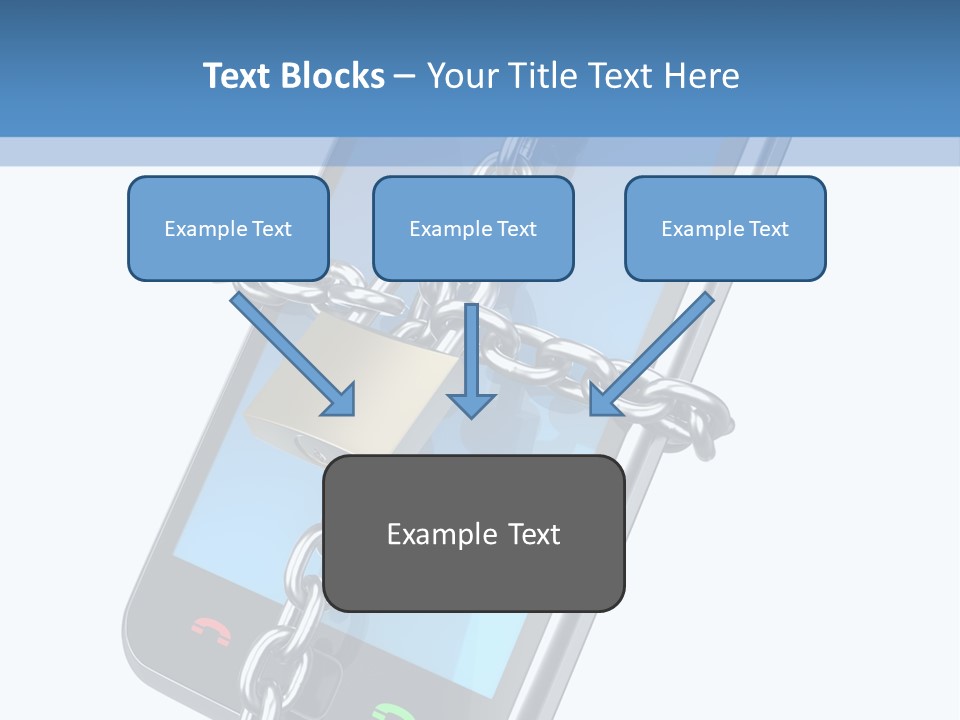 Text Blocks – Your Title Text Here

Example Text

Example Text

Example Text

Example Text